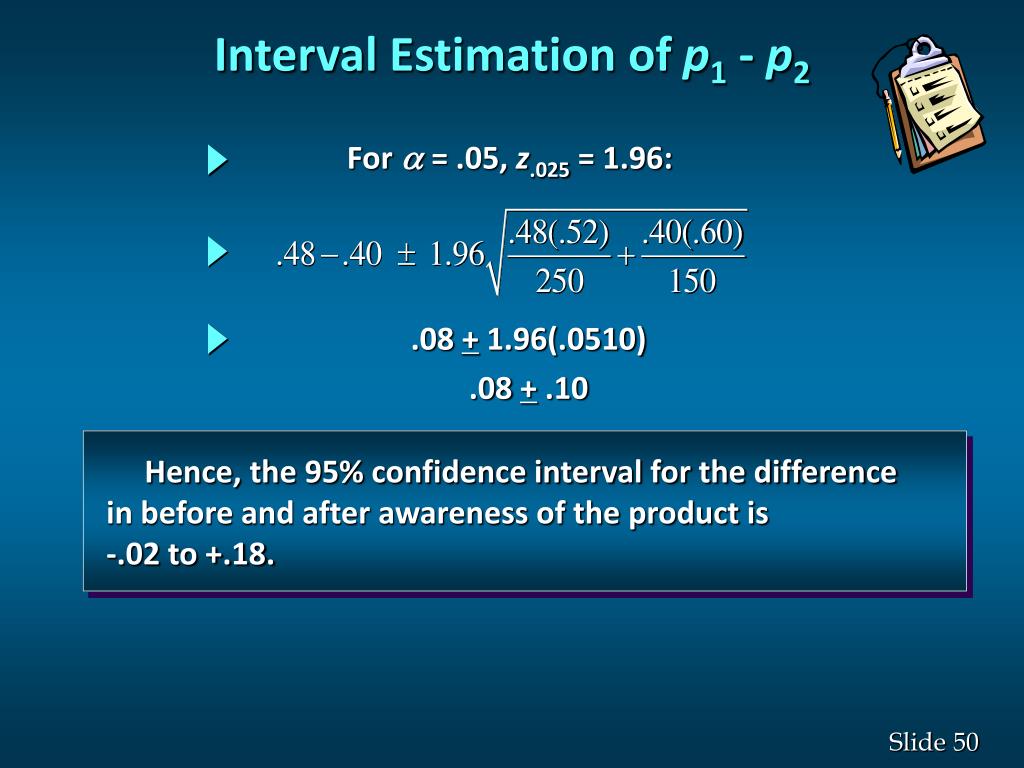 Interval Estimation of $p_1$ - $p_2$

For $\alpha$ = .05, $z_{.025}$ = 1.96:

$.48 - .40 \pm 1.96\sqrt{\frac{.48(.52)}{250} + \frac{.40(.60)}{150}}$

.08 $\pm$ 1.96(.0510)

.08 $\pm$ .10

Hence, the 95% confidence interval for the difference in before and after awareness of the product is -.02 to +.18.

Slide 50